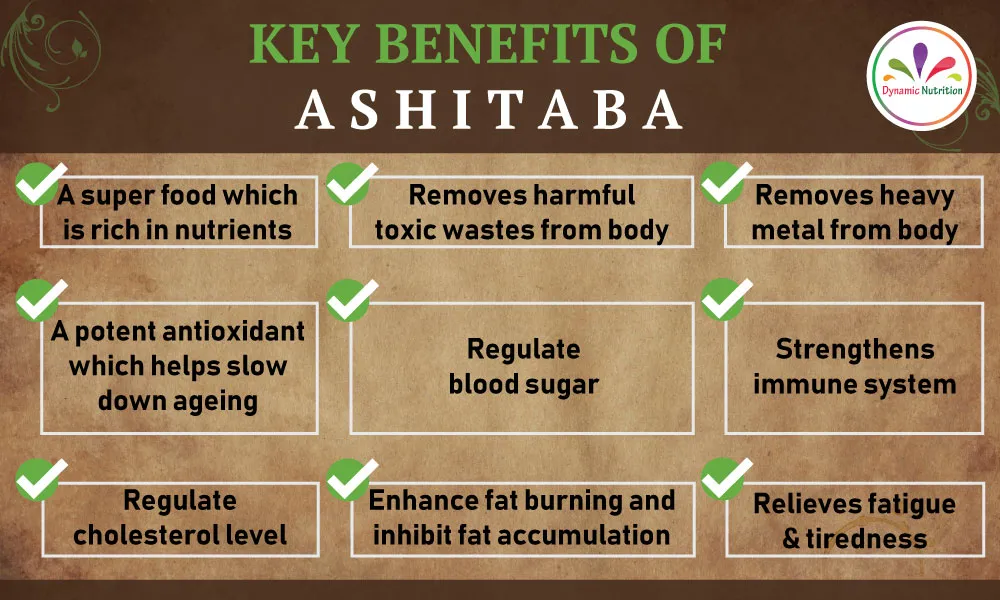 KEY BENEFITS OF
ASHITABA

Dynamic Nutrition

A super food which is rich in nutrients

Removes harmful toxic wastes from body

Removes heavy metal from body

A potent antioxidant which helps slow down ageing

Regulate blood sugar

Strengthens immune system

Regulate cholesterol level

Enhance fat burning and inhibit fat accumulation

Relieves fatigue & tiredness